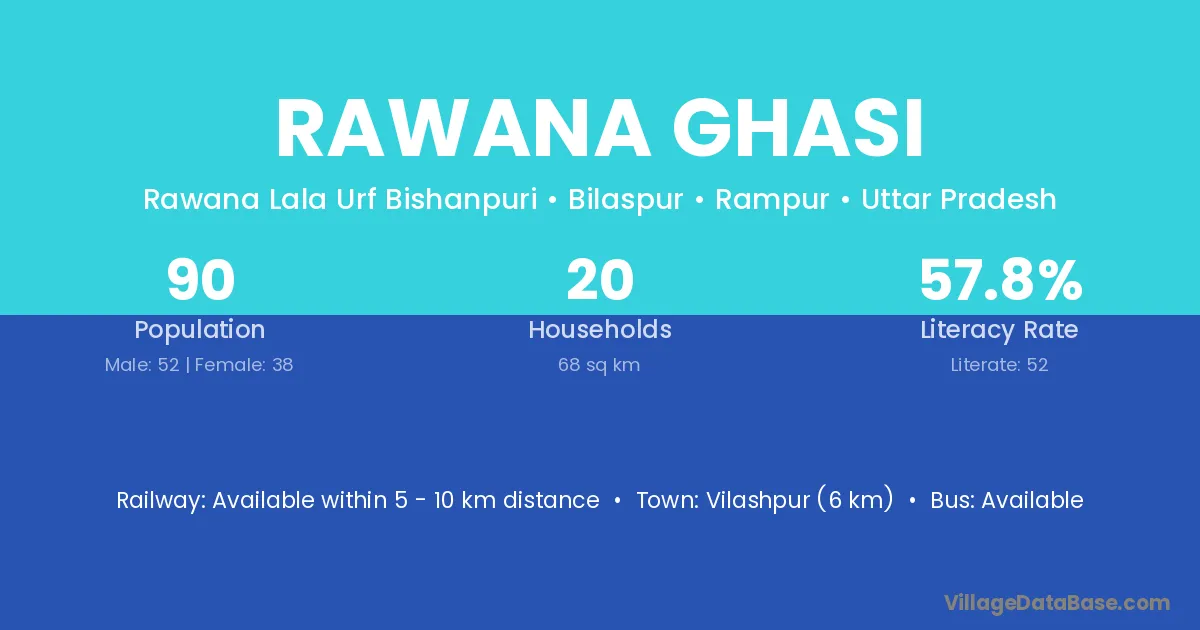 RAWANA GHASI

Rawana Lala Urf Bishanpuri • Bilaspur • Rampur • Uttar Pradesh

90
Population
Male: 52 | Female: 38

20
Households
68 sq km

57.8%
Literacy Rate
Literate: 52

Railway: Available within 5 - 10 km distance • Town: Vilashpur (6 km) • Bus: Available

VillageDataBase.com